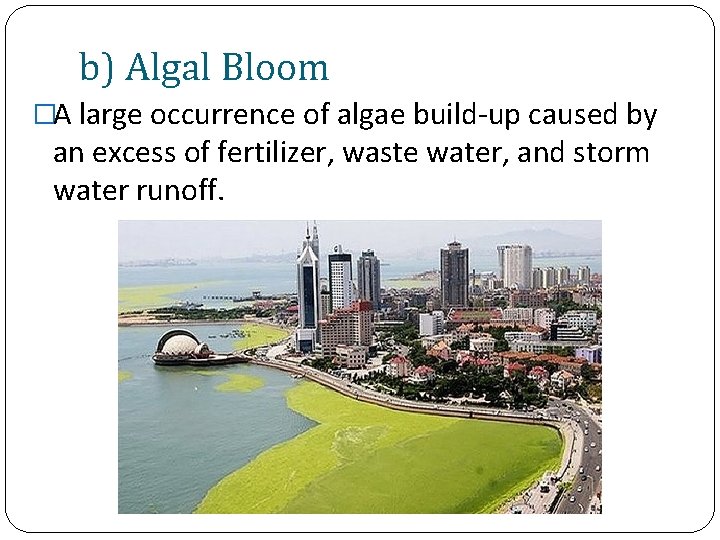 b) Algal Bloom

□A large occurrence of algae build-up caused by an excess of fertilizer, waste water, and storm water runoff.